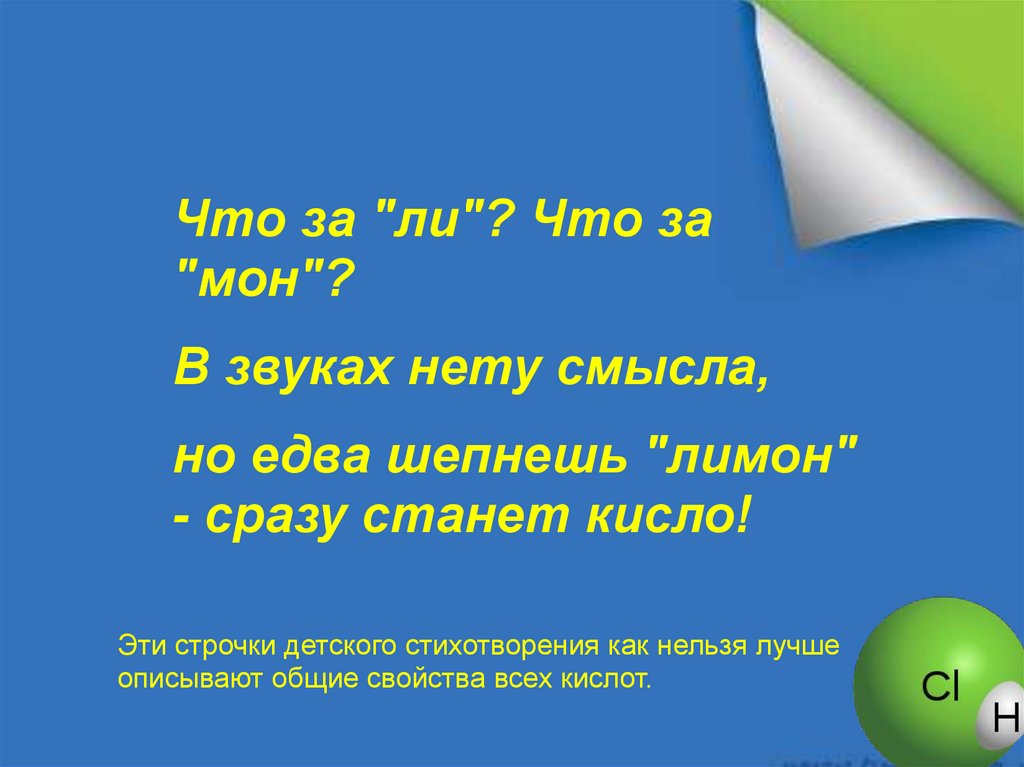 Что за "ли"? Что за "мон"?

В звуках нету смысла,

но едва шепнешь "лимон" - сразу станет кисло!

Эти строчки детского стихотворения как нельзя лучше описывают общие свойства всех кислот.

Cl

H